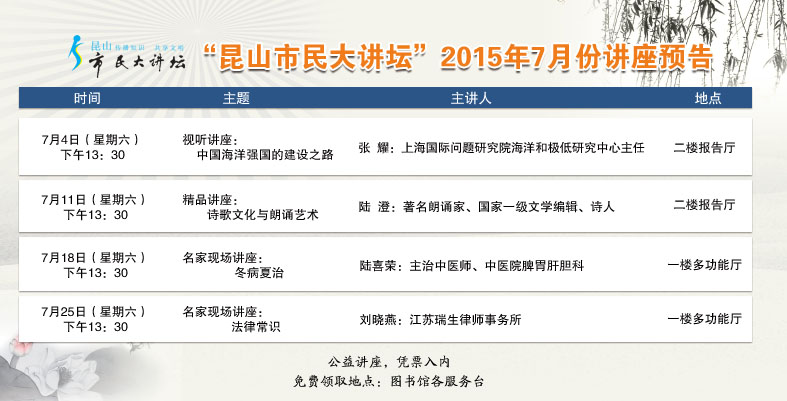 昆山 传播知识 共享文明
市民大讲坛

“昆山市民大讲坛”2015年7月份讲座预告

| 时间 | 主题 | 主讲人 | 地点 |
|---|---|---|---|
| 7月4日（星期六）下午13：30 | 视听讲座：中国海洋强国的建设之路 | 张 耀：上海国际问题研究院海洋和极低研究中心主任 | 二楼报告厅 |
| 7月11日（星期六）下午13：30 | 精品讲座：诗歌文化与朗诵艺术 | 陆 澄：著名朗诵家、国家一级文学编辑、诗人 | 二楼报告厅 |
| 7月18日（星期六）下午13：30 | 名家现场讲座：冬病夏治 | 陆喜荣：主治中医师、中医院脾胃肝胆科 | 一楼多功能厅 |
| 7月25日（星期六）下午13：30 | 名家现场讲座：法律常识 | 刘晓燕：江苏瑞生律师事务所 | 一楼多功能厅 |

公益讲座，凭票入内
免费领取地点：图书馆各服务台